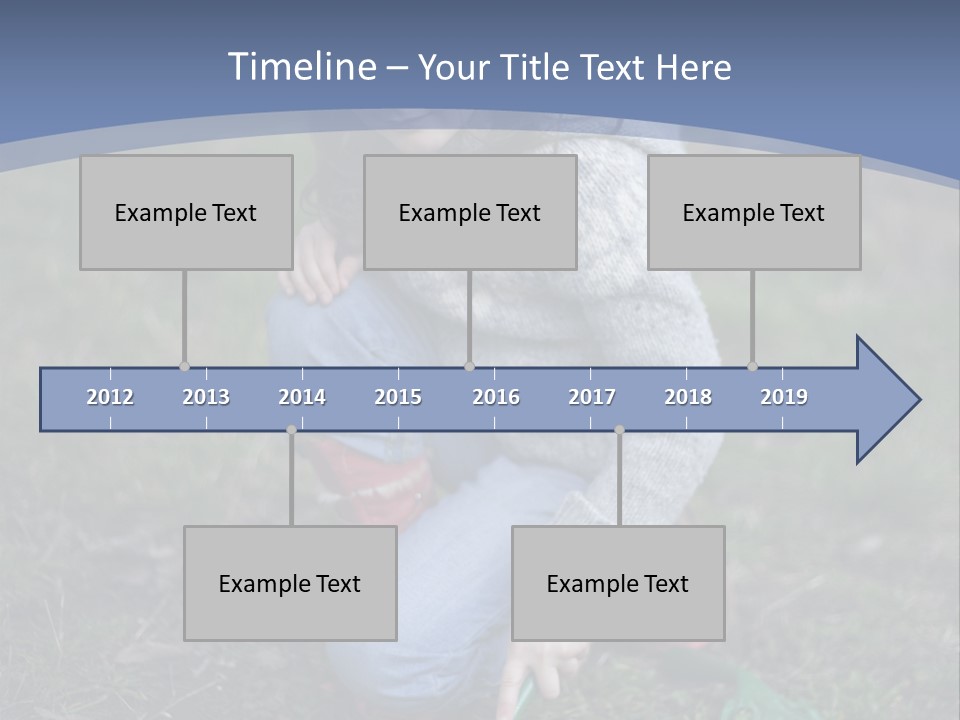 Timeline – Your Title Text Here

Example Text

Example Text

Example Text

2012 2013 2014 2015 2016 2017 2018 2019

Example Text

Example Text